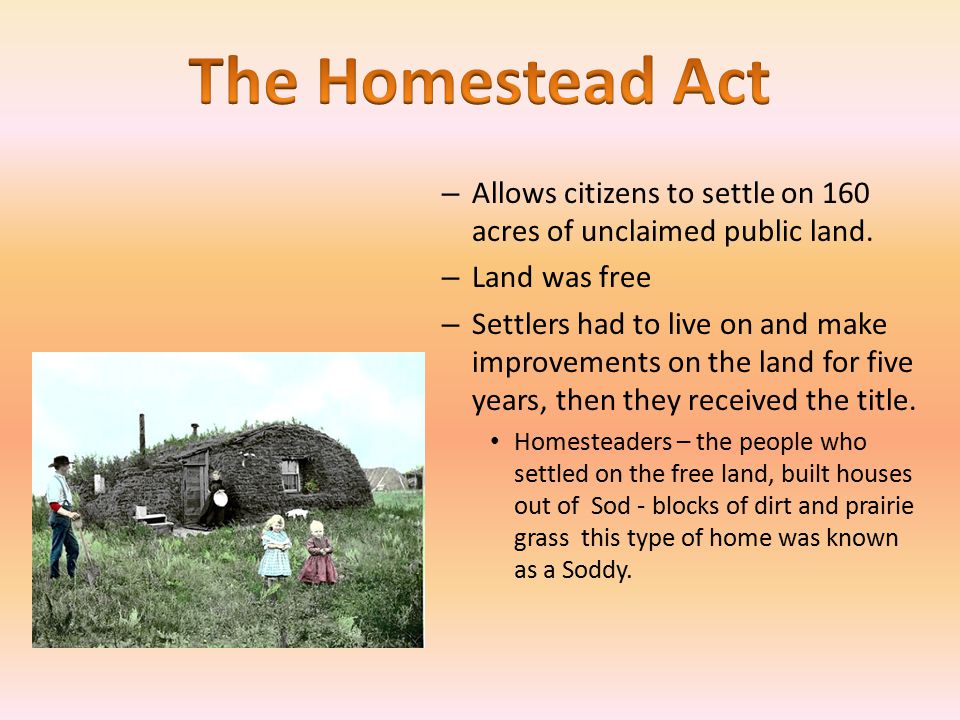 The Homestead Act

– Allows citizens to settle on 160 acres of unclaimed public land.

– Land was free

– Settlers had to live on and make improvements on the land for five years, then they received the title.

• Homesteaders – the people who settled on the free land, built houses out of  Sod - blocks of dirt and prairie grass  this type of home was known as a Soddy.